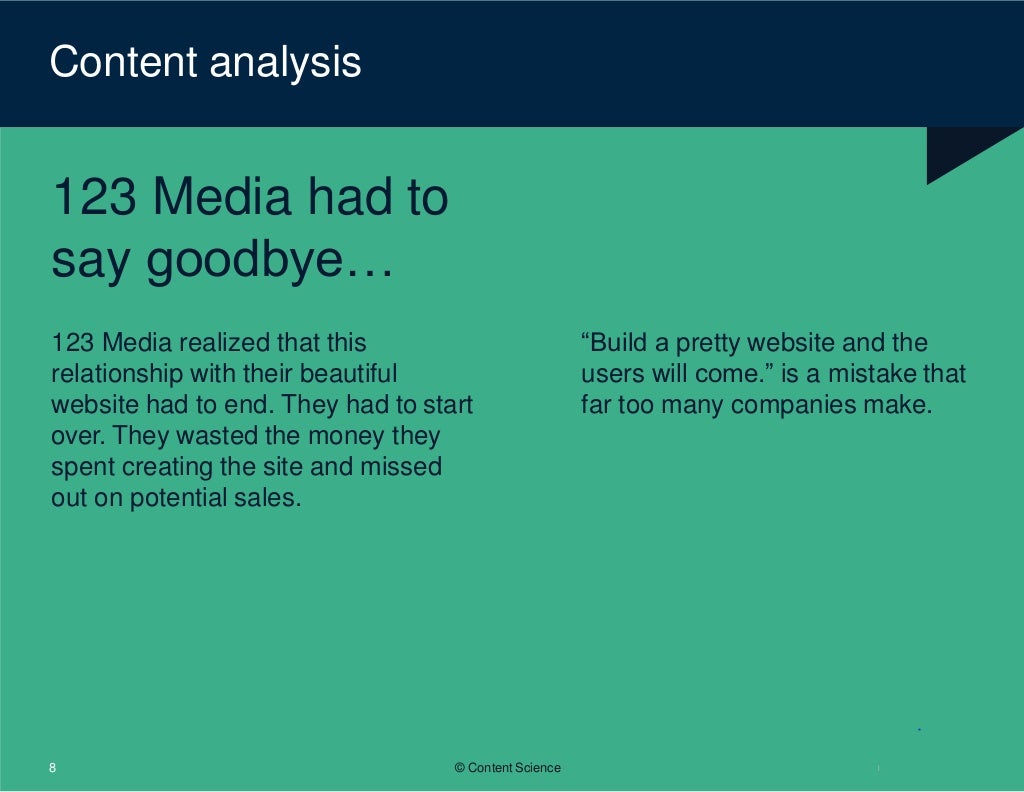 Content analysis

123 Media had to say goodbye…

123 Media realized that this relationship with their beautiful website had to end. They had to start over. They wasted the money they spent creating the site and missed out on potential sales.

“Build a pretty website and the users will come.” is a mistake that far too many companies make.

8

© Content Science